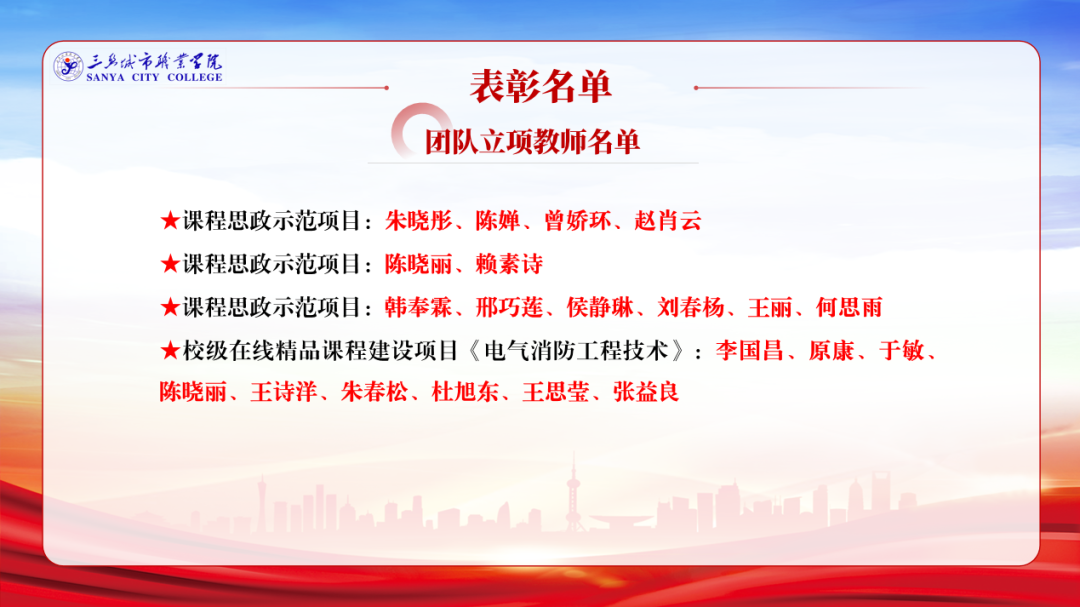 三亚城市职业学院
SANYA CITY COLLEGE

表彰名单

团队立项教师名单

★课程思政示范项目：朱晓彤、陈婵、曾娇环、赵肖云

★课程思政示范项目：陈晓丽、赖素诗

★课程思政示范项目：韩奉霖、邢巧莲、侯静琳、刘春杨、王丽、何思雨

★校级在线精品课程建设项目《电气消防工程技术》：李国昌、原康、于敏、陈晓丽、王诗洋、朱春松、杜旭东、王思莹、张益良